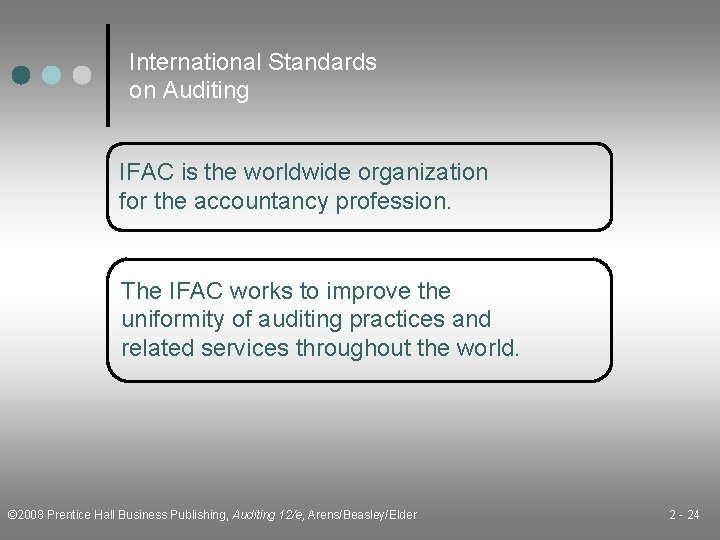 International Standards on Auditing

IFAC is the worldwide organization for the accountancy profession.

The IFAC works to improve the uniformity of auditing practices and related services throughout the world.

©2008 Prentice Hall Business Publishing, Auditing 12/e, Arens/Beasley/Elder

2 - 24